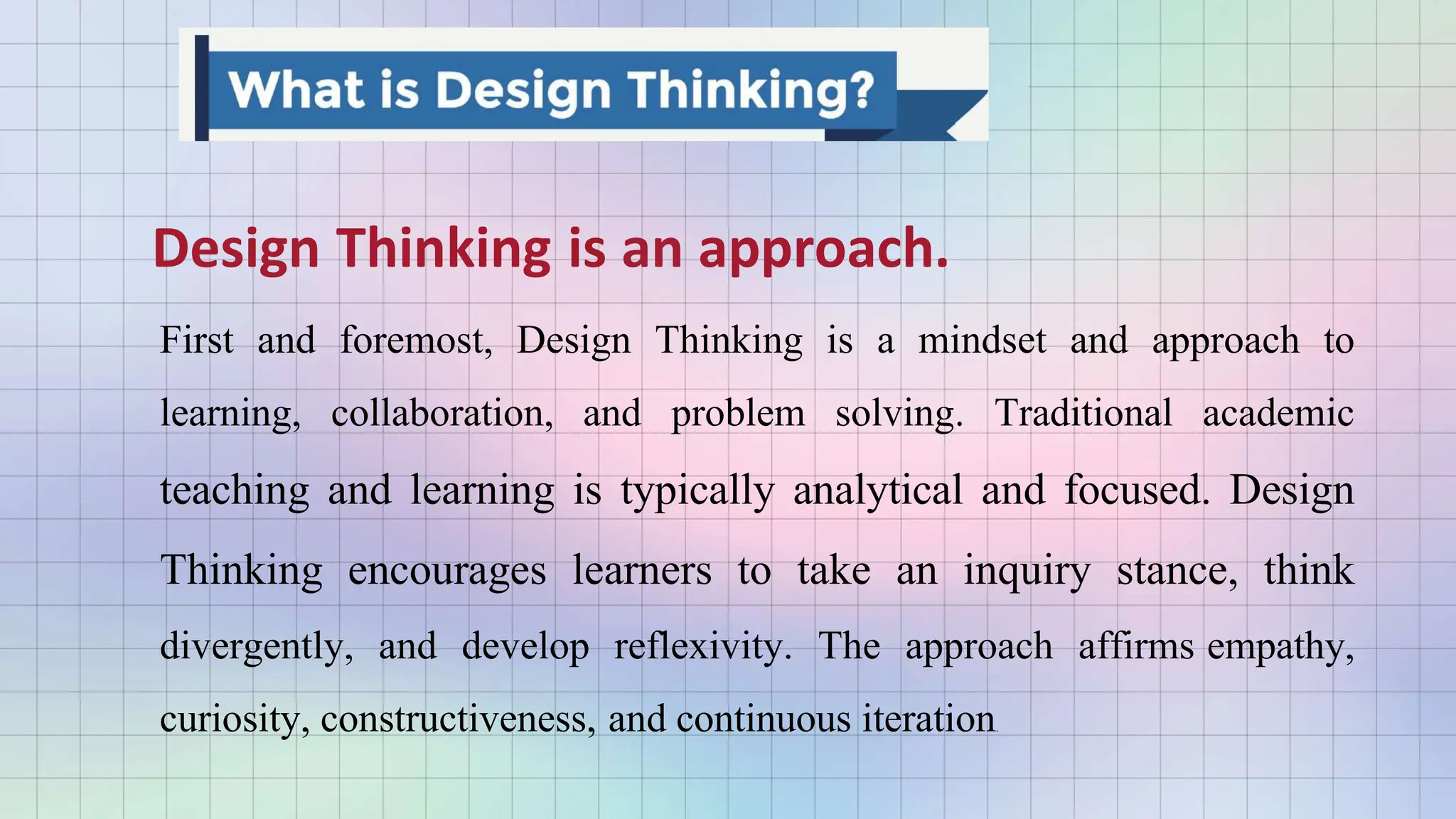 What is Design Thinking?

Design Thinking is an approach.

First and foremost, Design Thinking is a mindset and approach to learning, collaboration, and problem solving. Traditional academic teaching and learning is typically analytical and focused. Design Thinking encourages learners to take an inquiry stance, think divergently, and develop reflexivity. The approach affirms empathy, curiosity, constructiveness, and continuous iteration